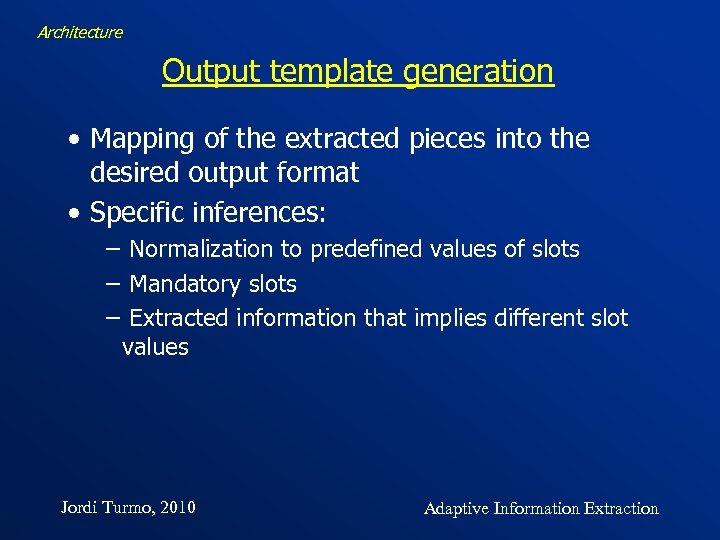 Architecture

Output template generation

• Mapping of the extracted pieces into the desired output format

• Specific inferences:

– Normalization to predefined values of slots

– Mandatory slots

– Extracted information that implies different slot values

Jordi Turmo, 2010

Adaptive Information Extraction